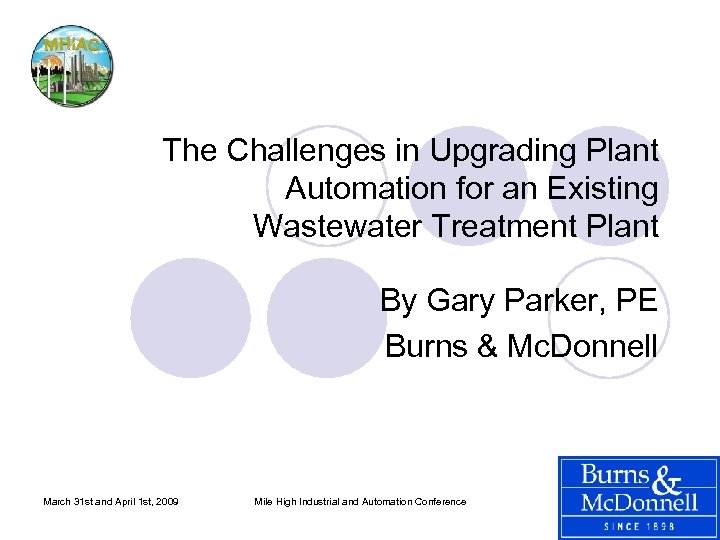 MHIAC

The Challenges in Upgrading Plant Automation for an Existing Wastewater Treatment Plant

By Gary Parker, PE
Burns & McDonnell

March 31st and April 1st, 2009

Mile High Industrial and Automation Conference

Burns & McDonnell
SINCE 1898